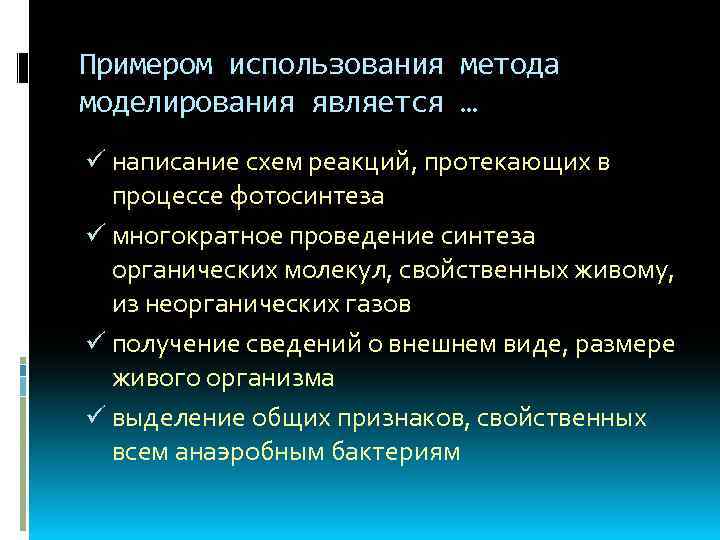 Примером использования метода моделирования является …

✓ написание схем реакций, протекающих в процессе фотосинтеза

✓ многократное проведение синтеза органических молекул, свойственных живому, из неорганических газов

✓ получение сведений о внешнем виде, размере живого организма

✓ выделение общих признаков, свойственных всем анаэробным бактериям